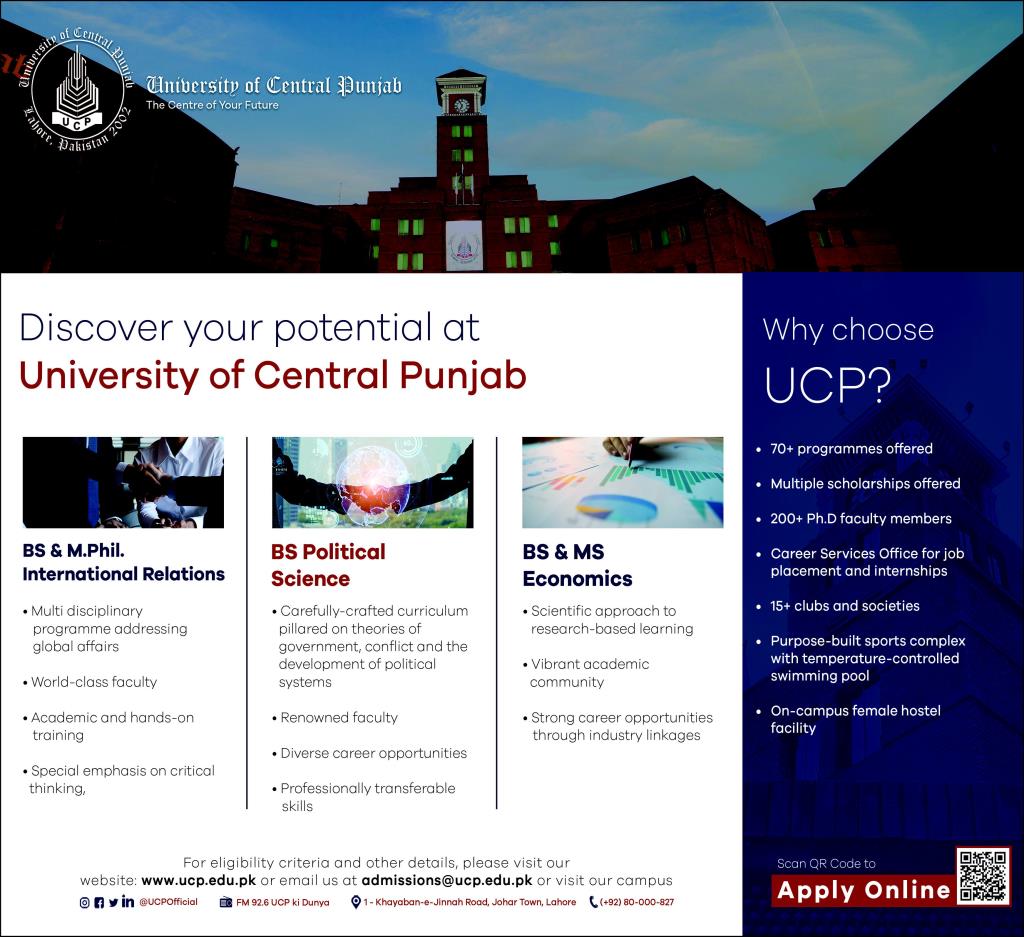 University of Central Punjab
Lahore, Pakistan 2002
UCP
University of Central Punjab
The Centre of Your Future

Discover your potential at
University of Central Punjab

BS & M.Phil. International Relations

• Multi disciplinary programme addressing global affairs

• World-class faculty

• Academic and hands-on training

• Special emphasis on critical thinking,

BS Political Science

• Carefully-crafted curriculum pillared on theories of government, conflict and the development of political systems

• Renowned faculty

• Diverse career opportunities

• Professionally transferable skills

BS & MS Economics

• Scientific approach to research-based learning

• Vibrant academic community

• Strong career opportunities through industry linkages

Why choose UCP?

• 70+ programmes offered

• Multiple scholarships offered

• 200+ Ph.D faculty members

• Career Services Office for job placement and internships

• 15+ clubs and societies

• Purpose-built sports complex with temperature-controlled swimming pool

• On-campus female hostel facility

For eligibility criteria and other details, please visit our website: www.ucp.edu.pk or email us at admissions@ucp.edu.pk or visit our campus

@UCPOfficial FM 92.6 UCP ki Dunya 1 - Khayaban-e-Jinnah Road, Johar Town, Lahore (+92) 80-000-827

Scan QR Code to
Apply Online